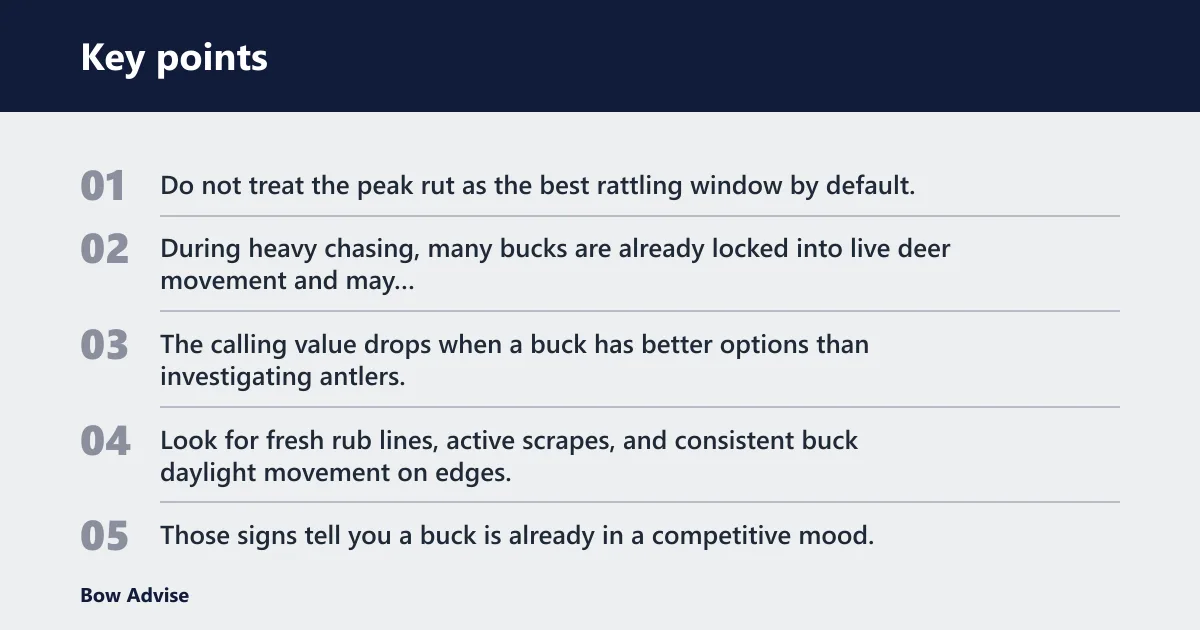 Key points

01 Do not treat the peak rut as the best rattling window by default.

02 During heavy chasing, many bucks are already locked into live deer movement and may...

03 The calling value drops when a buck has better options than investigating antlers.

04 Look for fresh rub lines, active scrapes, and consistent buck daylight movement on edges.

05 Those signs tell you a buck is already in a competitive mood.

Bow Advise